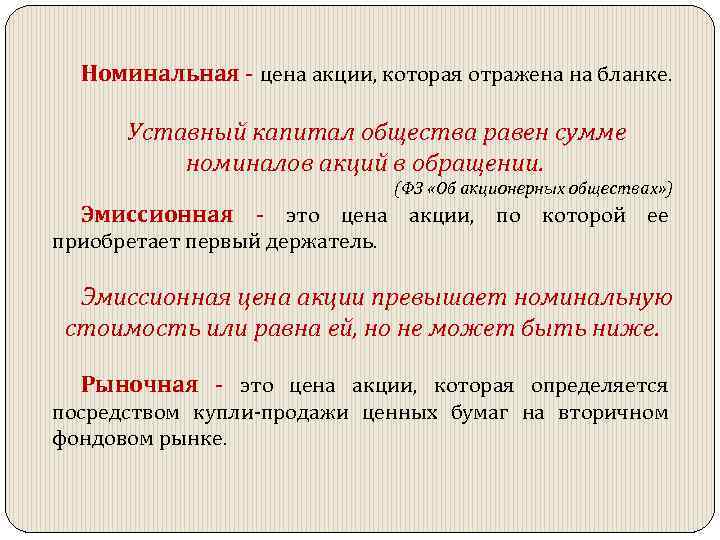 Номинальная - цена акции, которая отражена на бланке.

Уставный капитал общества равен сумме номиналов акций в обращении.

(ФЗ «Об акционерных обществах»)

Эмиссионная - это цена акции, по которой ее приобретает первый держатель.

Эмиссионная цена акции превышает номинальную стоимость или равна ей, но не может быть ниже.

Рыночная - это цена акции, которая определяется посредством купли-продажи ценных бумаг на вторичном фондовом рынке.